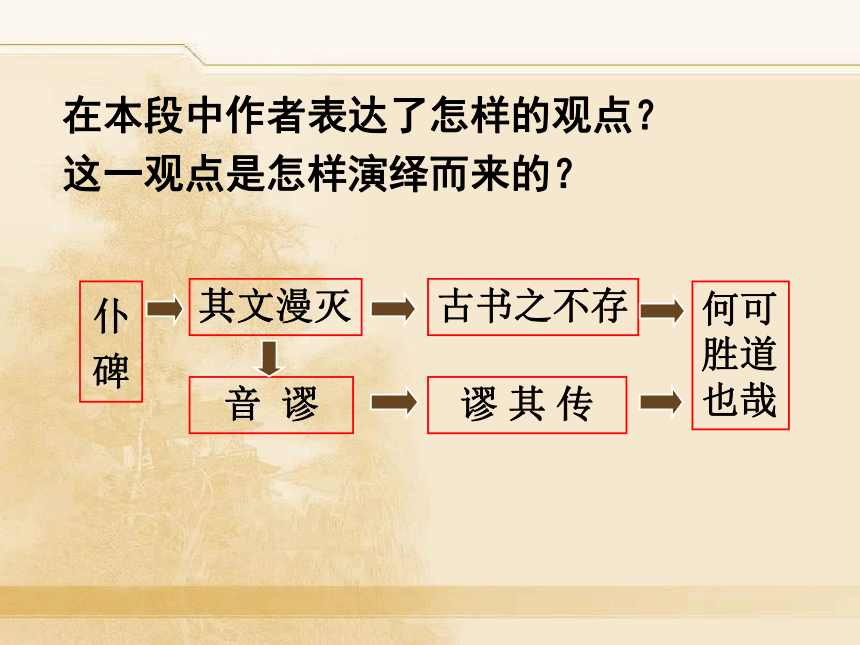 在本段中作者表达了怎样的观点？
这一观点是怎样演绎而来的？

仆碑

其文漫灭

古书之不存

何可胜道也哉

音 谬

谬 其 传